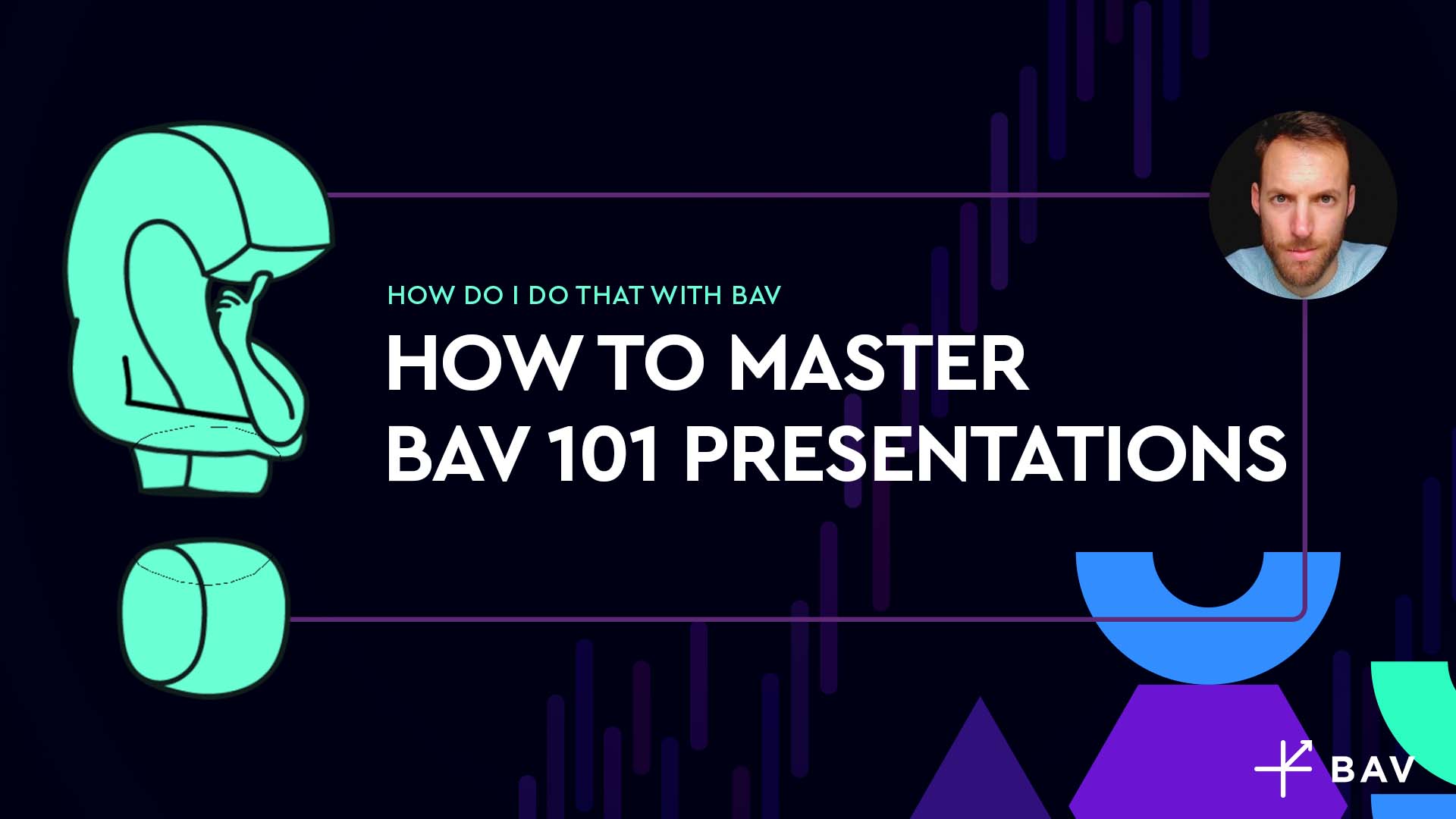 HOW DO I DO THAT WITH BAV

HOW TO MASTER BAV 101 PRESENTATIONS

BAV